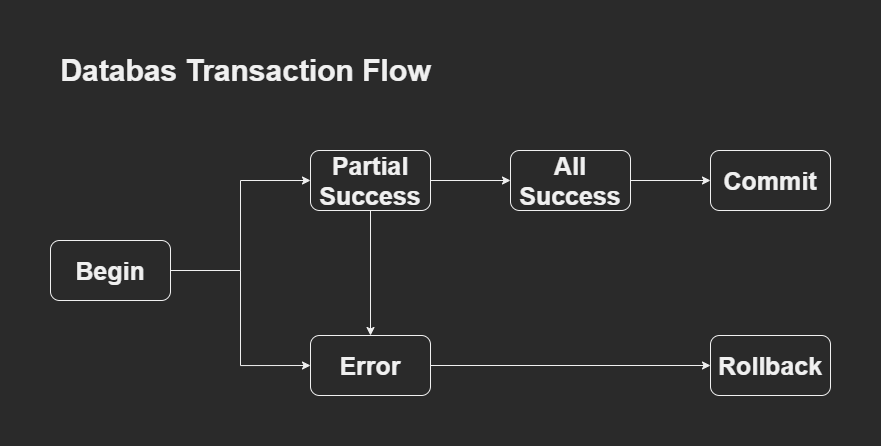 Databas Transaction Flow

Begin

Partial Success

All Success

Commit

Error

Rollback